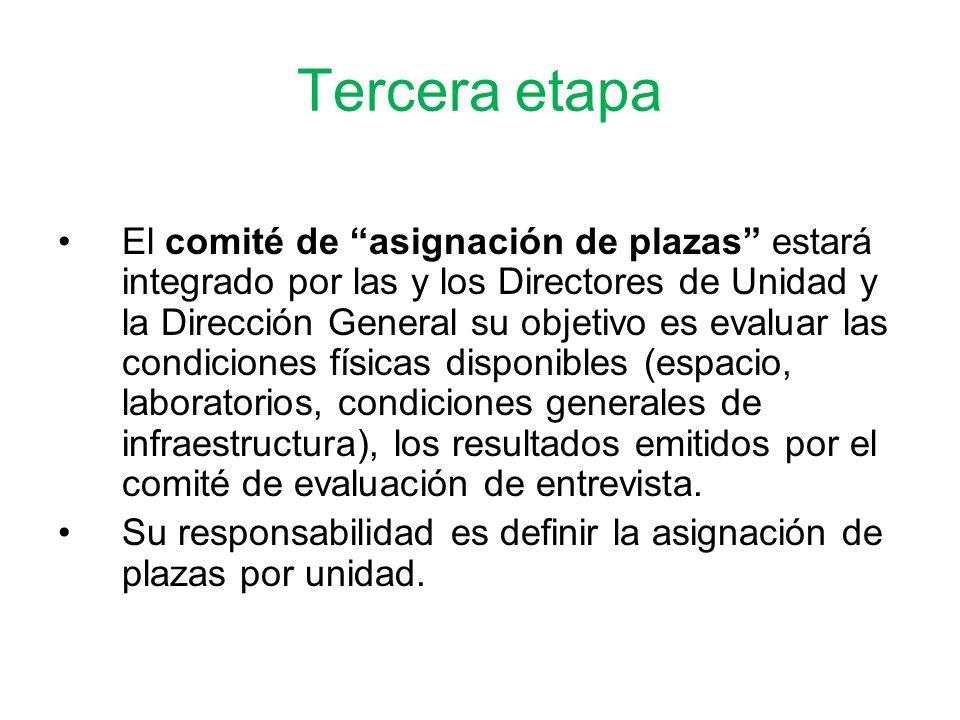 Tercera etapa

• El comité de “asignación de plazas” estará integrado por las y los Directores de Unidad y la Dirección General su objetivo es evaluar las condiciones físicas disponibles (espacio, laboratorios, condiciones generales de infraestructura), los resultados emitidos por el comité de evaluación de entrevista.

• Su responsabilidad es definir la asignación de plazas por unidad.